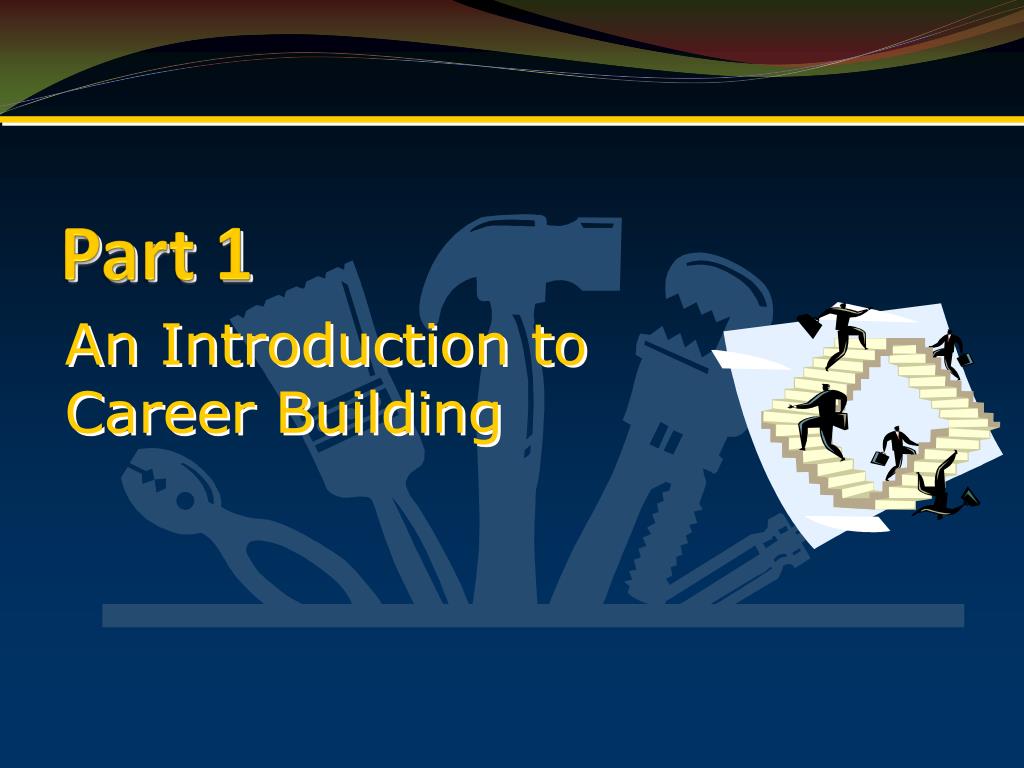 Part 1

An Introduction to Career Building